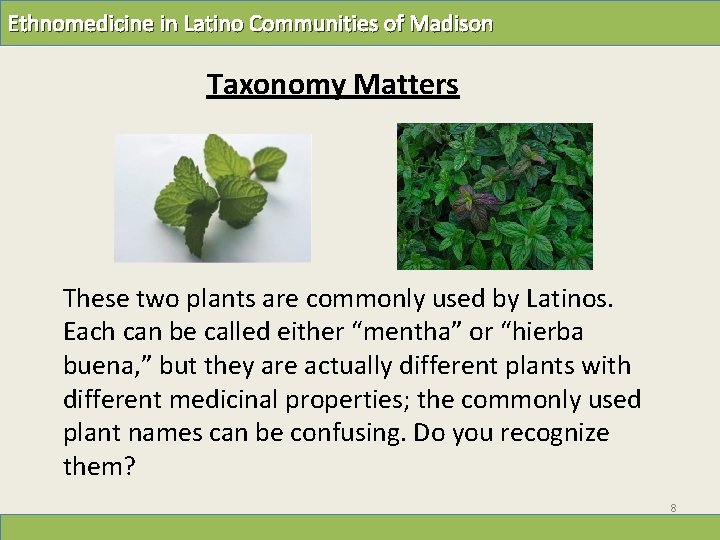 Ethnomedicine in Latino Communities of Madison

Taxonomy Matters

These two plants are commonly used by Latinos. Each can be called either “mentha” or “hierba buena,” but they are actually different plants with different medicinal properties; the commonly used plant names can be confusing. Do you recognize them?

8